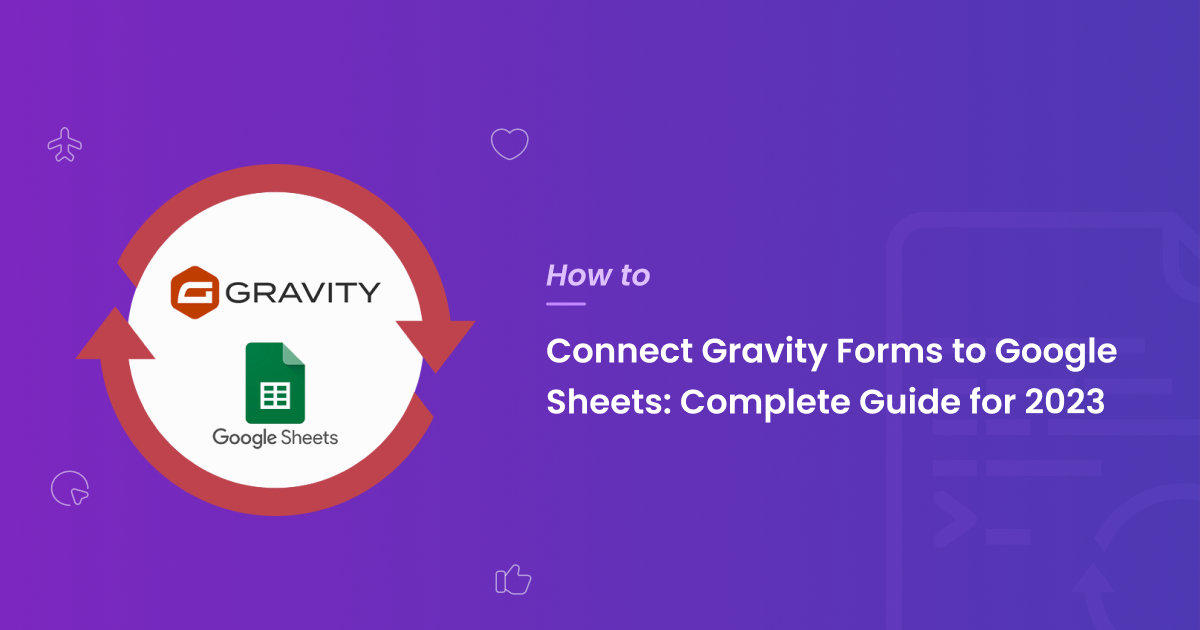 GRAVITY

Google Sheets

How to

Connect Gravity Forms to Google Sheets: Complete Guide for 2023